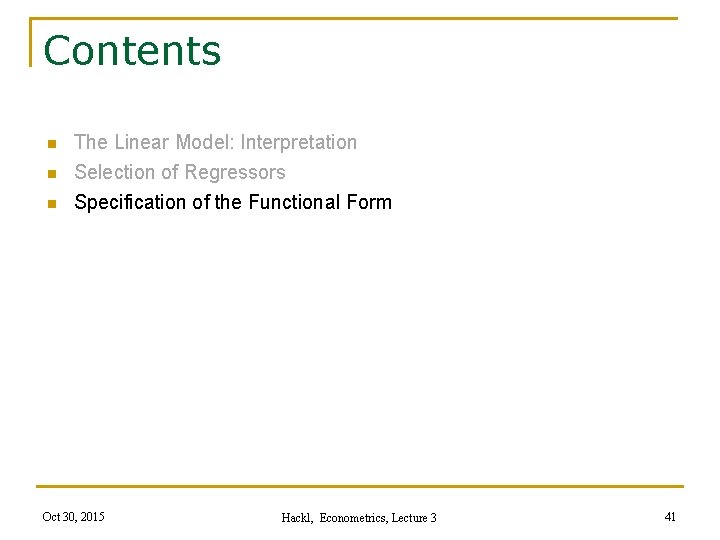 Contents

The Linear Model: Interpretation
Selection of Regressors
Specification of the Functional Form

Oct 30, 2015

Hackl, Econometrics, Lecture 3

41